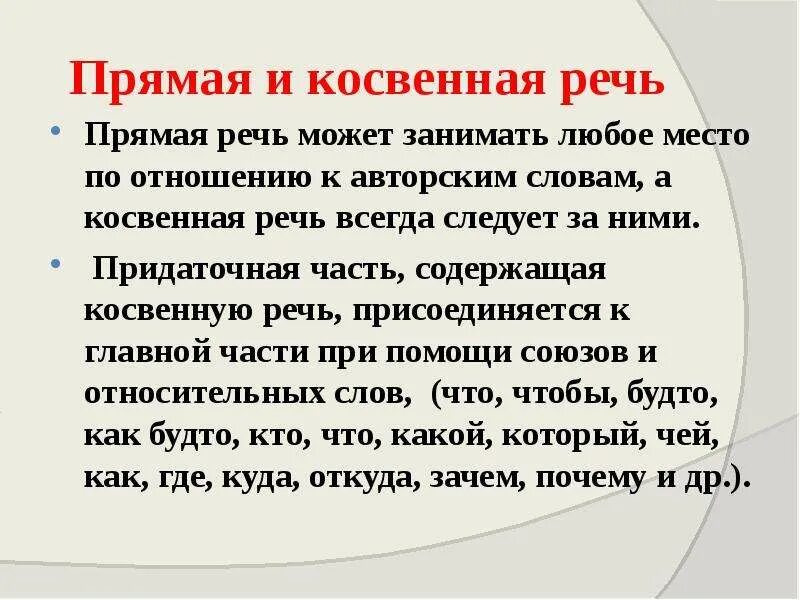 Прямая и косвенная речь

• Прямая речь может занимать любое место по отношению к авторским словам, а косвенная речь всегда следует за ними.

• Придаточная часть, содержащая косвенную речь, присоединяется к главной части при помощи союзов и относительных слов, (что, чтобы, будто, как будто, кто, что, какой, который, чей, как, где, куда, откуда, зачем, почему и др.).